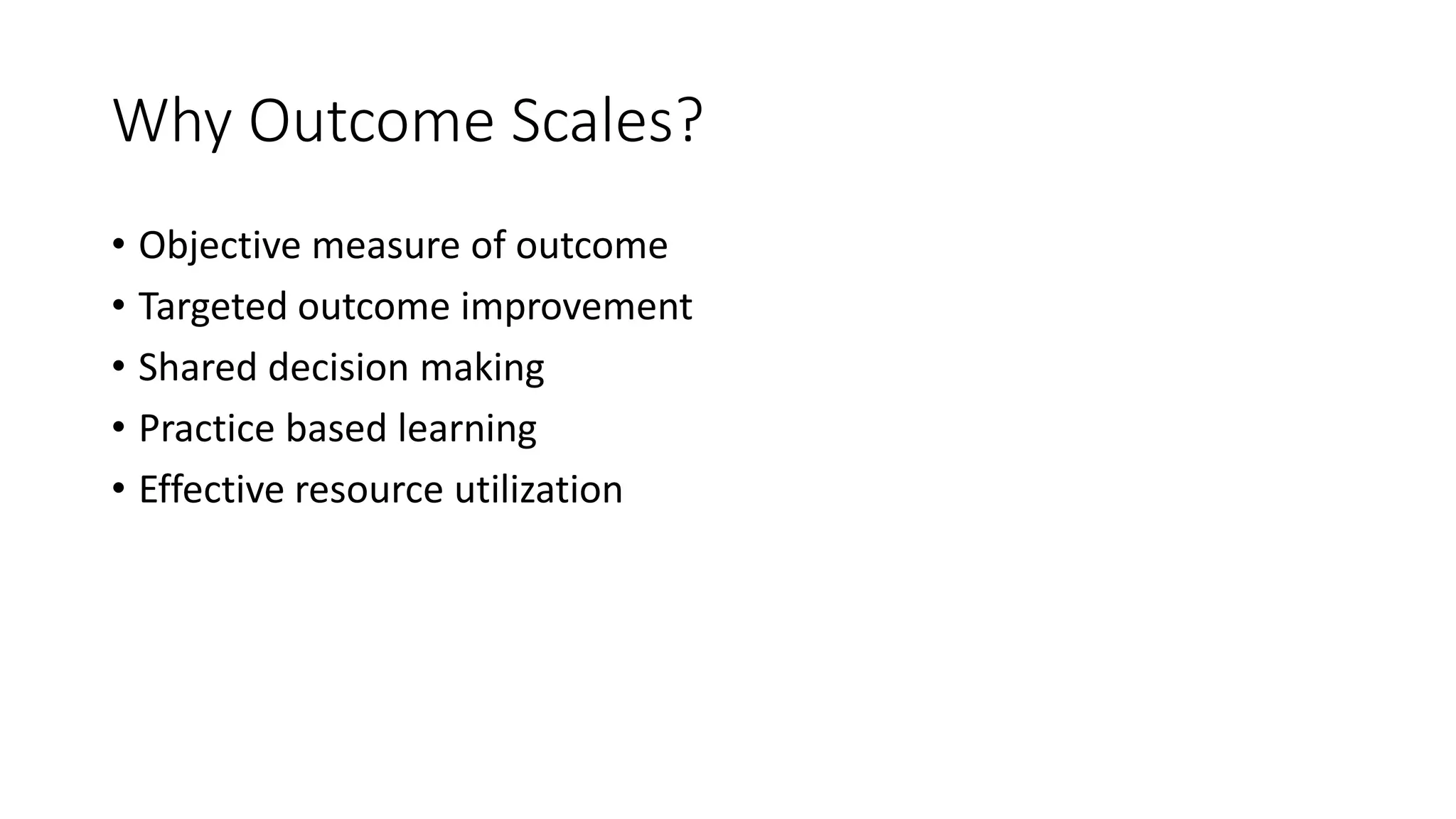 Why Outcome Scales?

• Objective measure of outcome
• Targeted outcome improvement
• Shared decision making
• Practice based learning
• Effective resource utilization